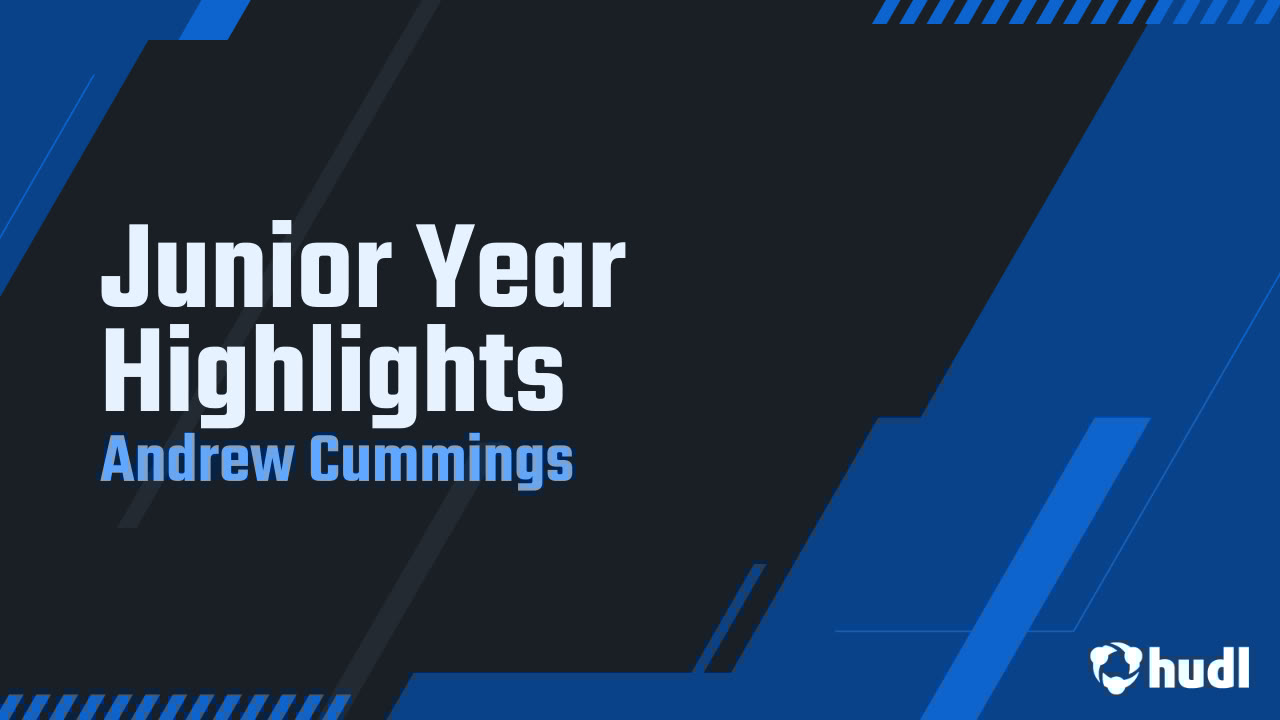 Junior Year Highlights
Andrew Cummings

hudl